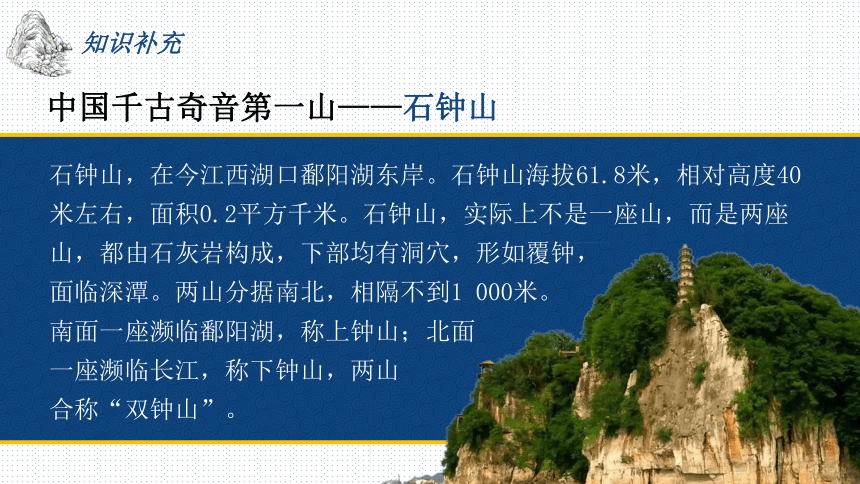 知识补充

中国千古奇音第一山——石钟山

石钟山，在今江西湖口鄱阳湖东岸。石钟山海拔61.8米，相对高度40米左右，面积0.2平方千米。石钟山，实际上不是一座山，而是两座山，都由石灰岩构成，下部均有洞穴，形如覆钟，面临深潭。两山分据南北，相隔不到1 000米。南面一座濒临鄱阳湖，称上钟山；北面一座濒临长江，称下钟山，两山合称“双钟山”。